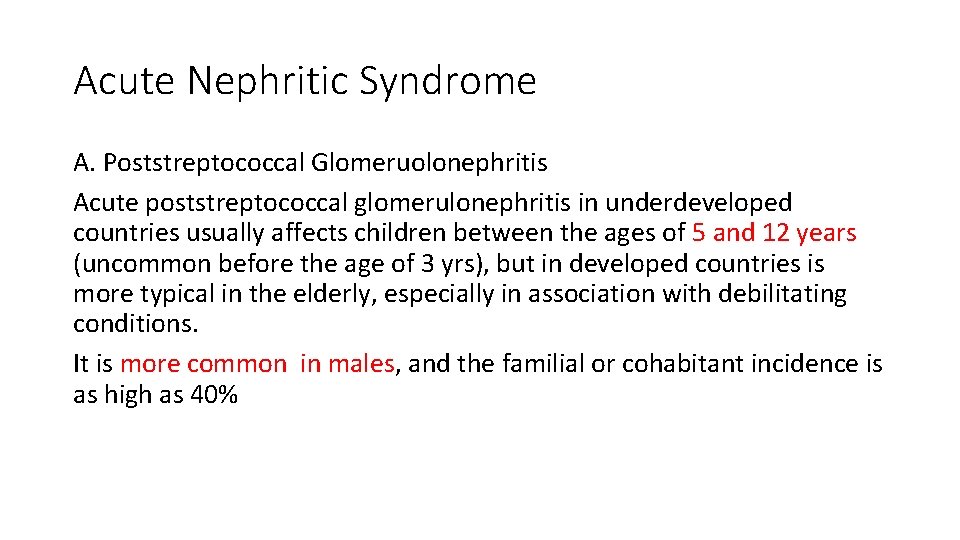 Acute Nephritic Syndrome

A. Poststreptococcal Glomeruolonephritis

Acute poststreptococcal glomerulonephritis in underdeveloped countries usually affects children between the ages of 5 and 12 years (uncommon before the age of 3 yrs), but in developed countries is more typical in the elderly, especially in association with debilitating conditions.

It is more common in males, and the familial or cohabitant incidence is as high as 40%